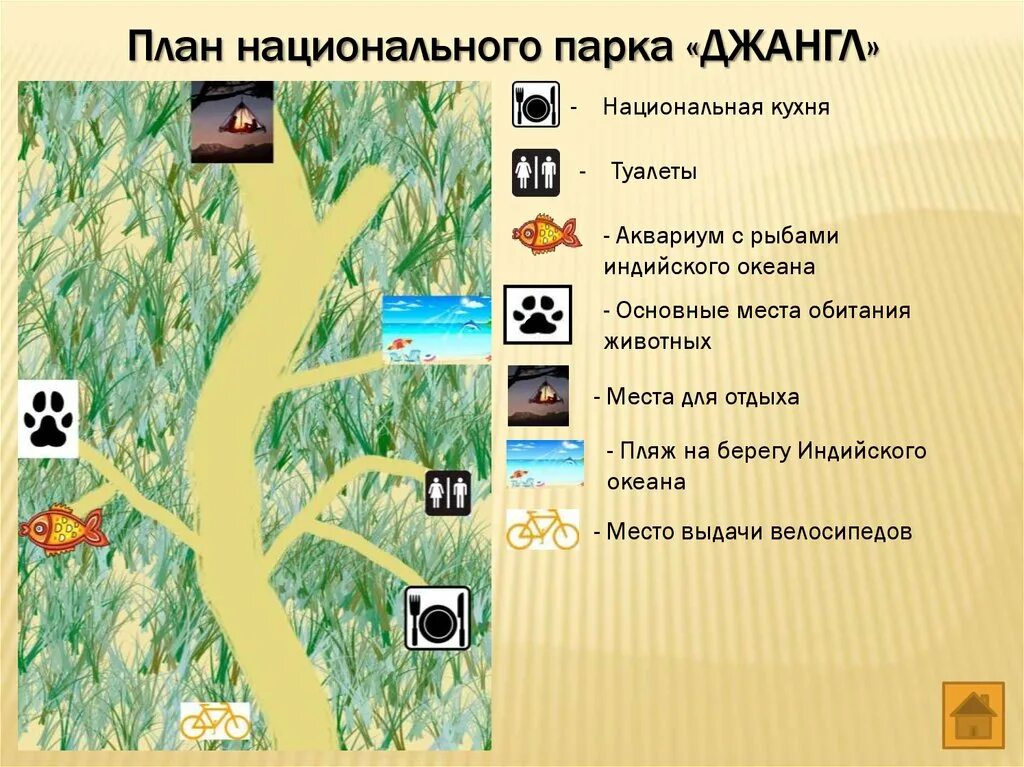 План национального парка «ДЖАНГЛ»

- Национальная кухня

- Туалеты

- Аквариум с рыбами индийского океана

- Основные места обитания животных

- Места для отдыха

- Пляж на берегу Индийского океана

- Место выдачи велосипедов